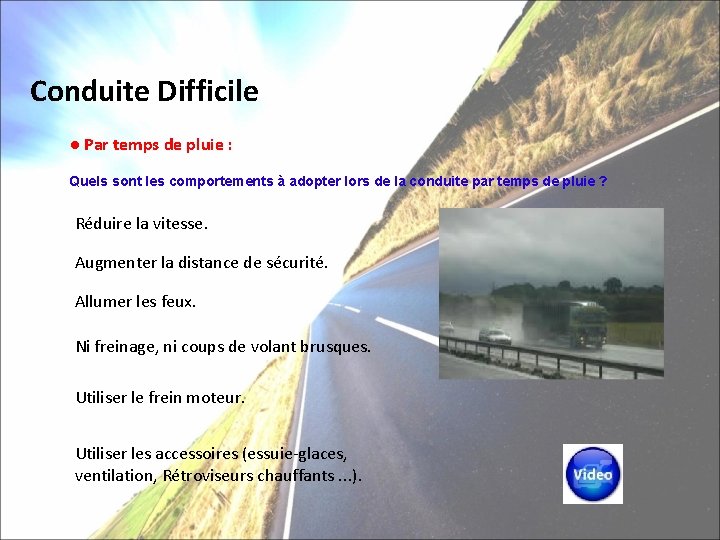 Conduite Difficile

● Par temps de pluie :

Quels sont les comportements à adopter lors de la conduite par temps de pluie ?

Réduire la vitesse.

Augmenter la distance de sécurité.

Allumer les feux.

Ni freinage, ni coups de volant brusques.

Utiliser le frein moteur.

Utiliser les accessoires (essuie-glaces, ventilation, Rétroviseurs chauffants ...).

Video